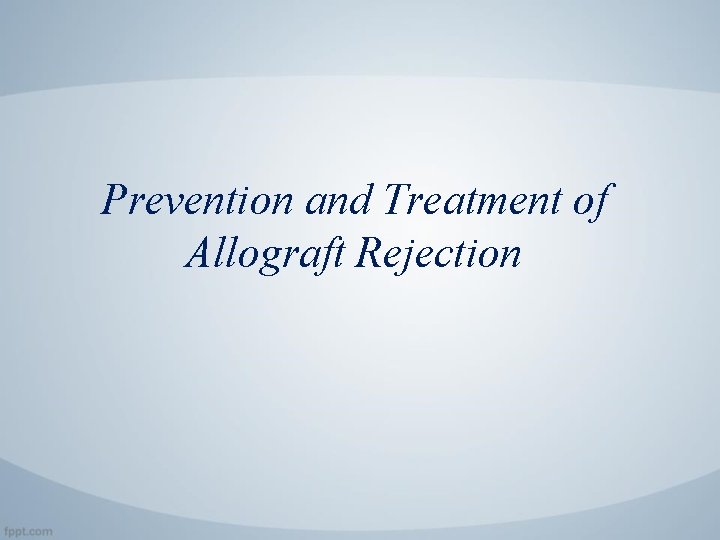 Prevention and Treatment of Allograft Rejection

fppt.com